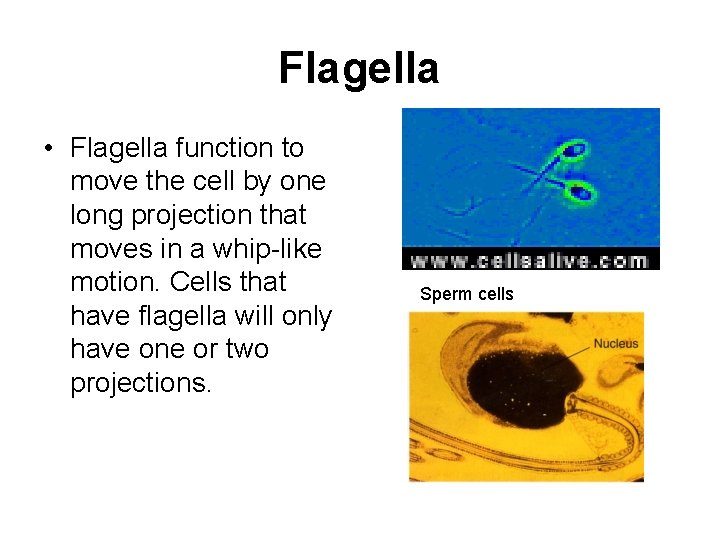 Flagella

• Flagella function to move the cell by one long projection that moves in a whip-like motion. Cells that have flagella will only have one or two projections.

www.cellsalive.com

Sperm cells

Nucleus